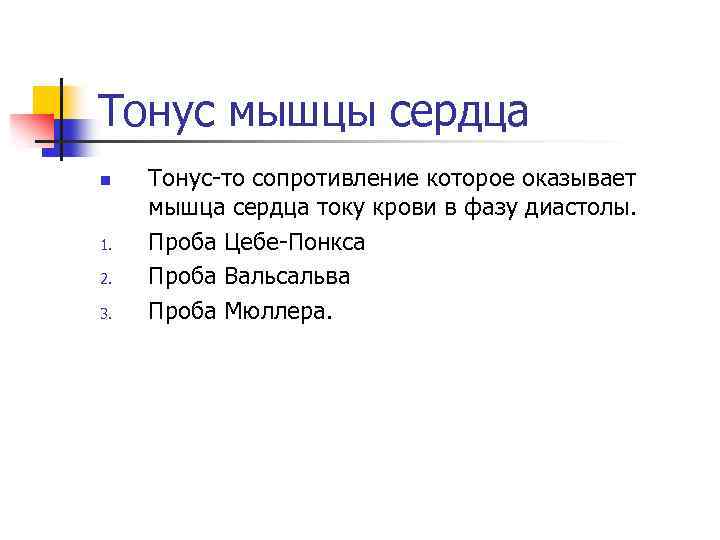 Тонус мышцы сердца

Тонус-то сопротивление которое оказывает мышца сердца току крови в фазу диастолы.

1. Проба Цебе-Понкса
2. Проба Вальсальва
3. Проба Мюллера.